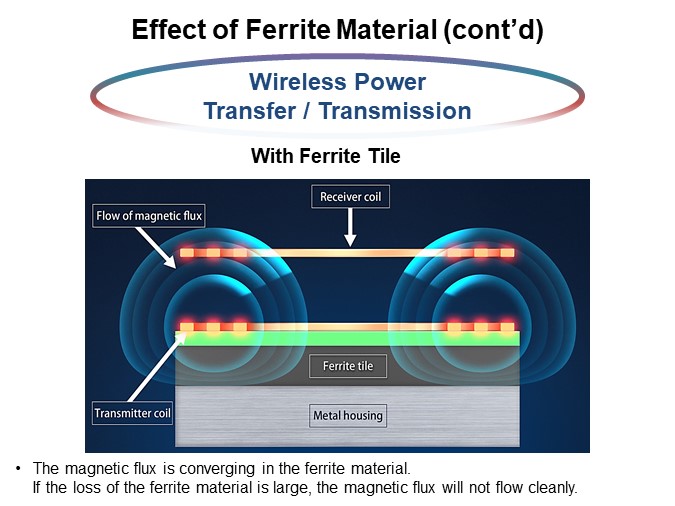 Effect of Ferrite Material (cont'd)

Wireless Power Transfer / Transmission

With Ferrite Tile

Receiver coil

Flow of magnetic flux

Ferrite tile

Transmitter coil

Metal housing

• The magnetic flux is converging in the ferrite material.
If the loss of the ferrite material is large, the magnetic flux will not flow cleanly.